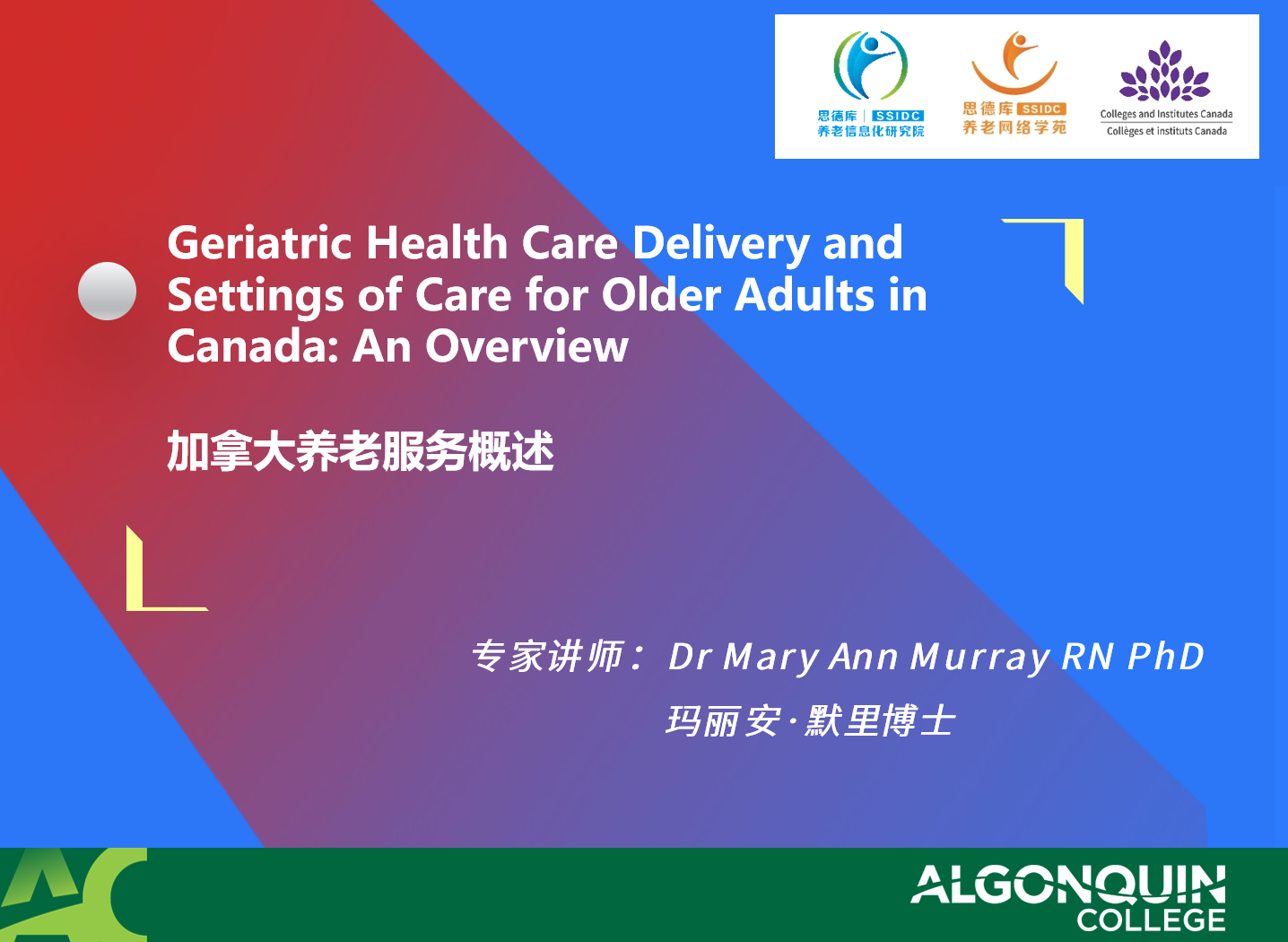 思德库 | SSIDC
养老信息化研究院

思德库 SSIDC
养老网络学苑

Colleges and Institutes Canada
Collèges et instituts Canada

Geriatric Health Care Delivery and Settings of Care for Older Adults in Canada: An Overview

加拿大养老服务概述

专家讲师： Dr Mary Ann Murray RN PhD
玛丽安·默里博士

AC

ALGONQUIN
COLLEGE